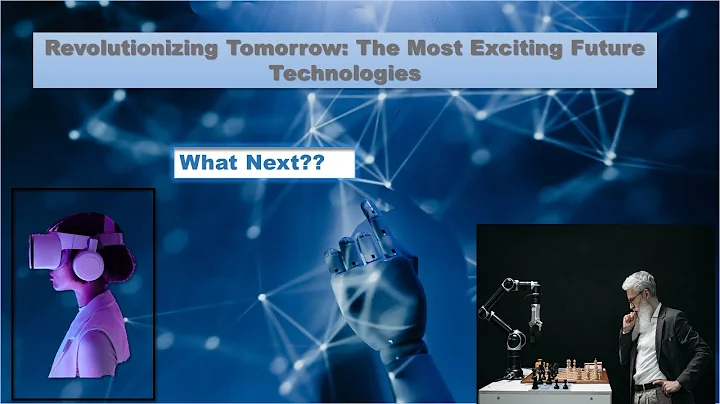 Revolutionizing Tomorrow: The Most Exciting Future Technologies

What Next??